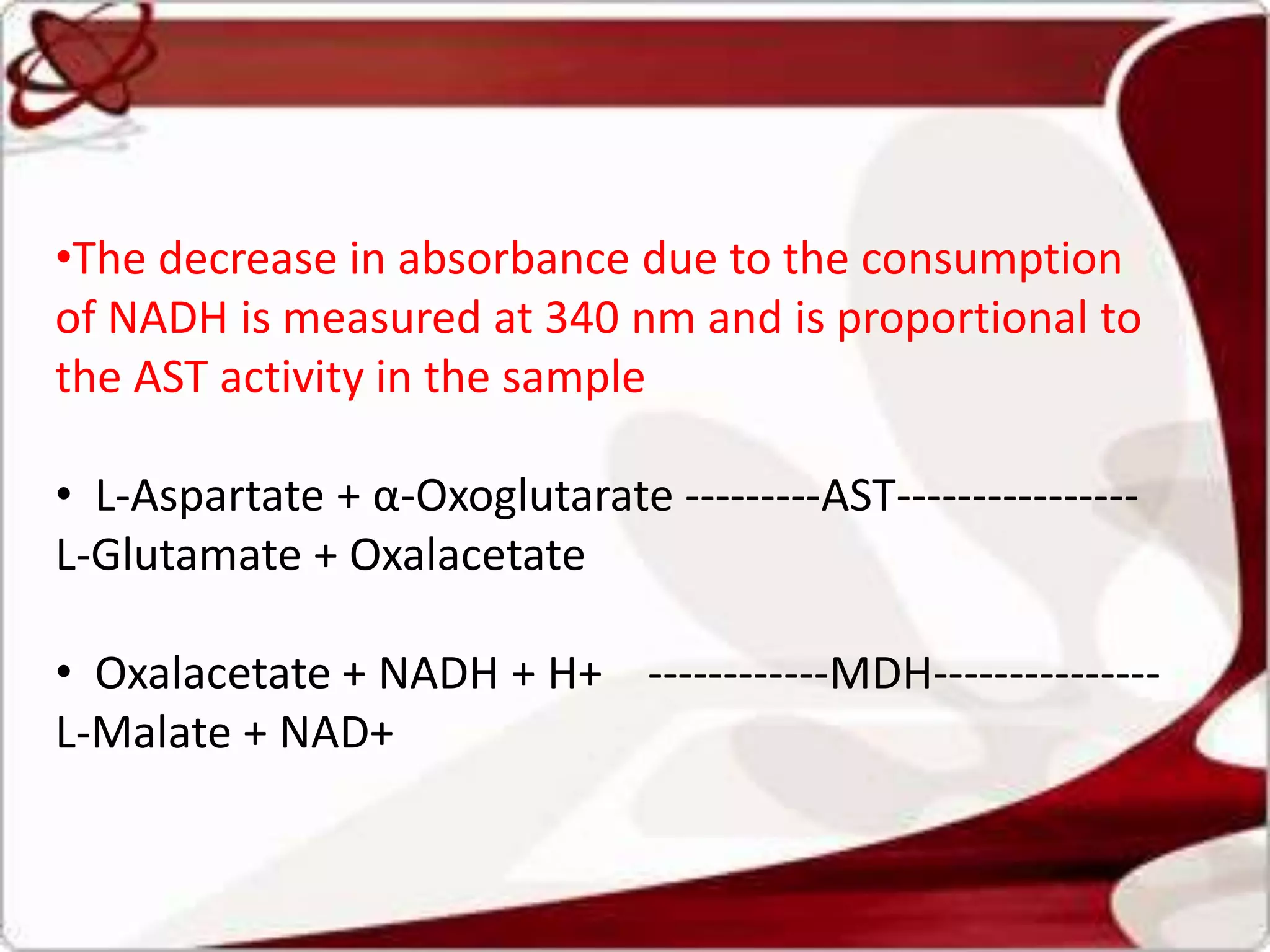 •The decrease in absorbance due to the consumption of NADH is measured at 340 nm and is proportional to the AST activity in the sample

• L-Aspartate + α-Oxoglutarate ---------AST---------------- L-Glutamate + Oxalacetate

• Oxalacetate + NADH + H+ ------------MDH--------------- L-Malate + NAD+